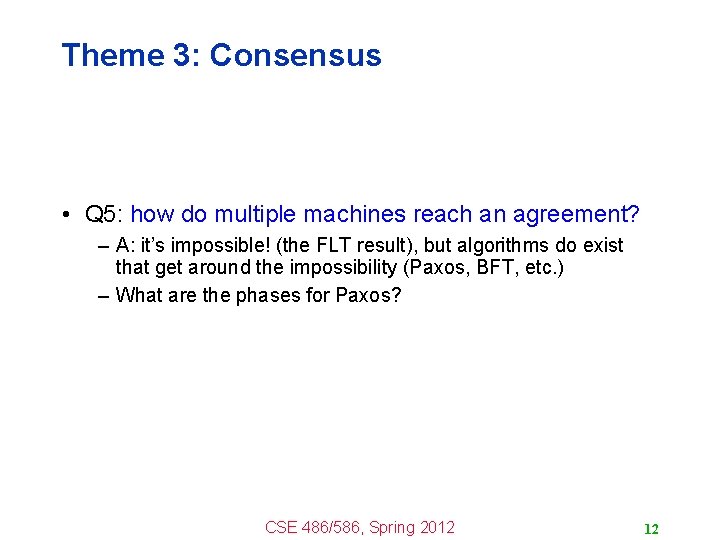 Theme 3: Consensus

• Q5: how do multiple machines reach an agreement?
– A: it's impossible! (the FLT result), but algorithms do exist that get around the impossibility (Paxos, BFT, etc.)
– What are the phases for Paxos?

CSE 486/586, Spring 2012

12